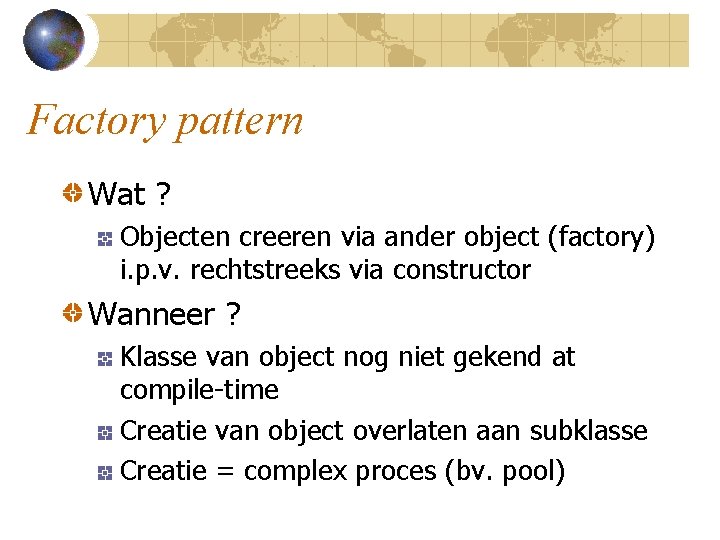 Factory pattern

Wat ?

Objecten creeren via ander object (factory) i.p.v. rechtstreeks via constructor

Wanneer ?

Klasse van object nog niet gekend at compile-time

Creatie van object overlaten aan subklasse

Creatie = complex proces (bv. pool)